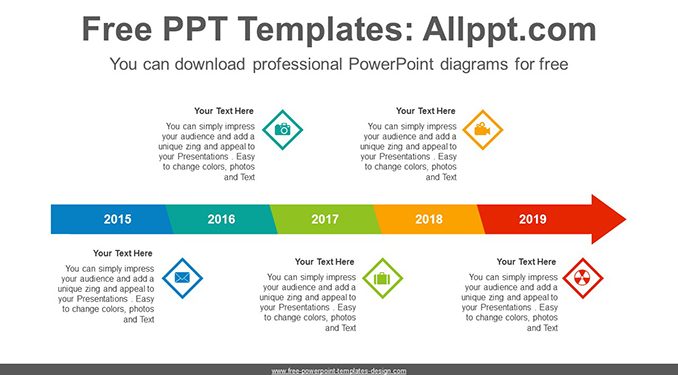 Free PPT Templates: Allppt.com

You can download professional PowerPoint diagrams for free

Your Text Here

You can simply impress your audience and add a unique zing and appeal to your Presentations . Easy to change colors, photos and Text

Your Text Here

You can simply impress your audience and add a unique zing and appeal to your Presentations . Easy to change colors, photos and Text

2015

2016

2017

2018

2019

Your Text Here

You can simply impress your audience and add a unique zing and appeal to your Presentations . Easy to change colors, photos and Text

Your Text Here

You can simply impress your audience and add a unique zing and appeal to your Presentations . Easy to change colors, photos and Text

Your Text Here

You can simply impress your audience and add a unique zing and appeal to your Presentations . Easy to change colors, photos and Text

www.free-powerpoint-templates-design.com